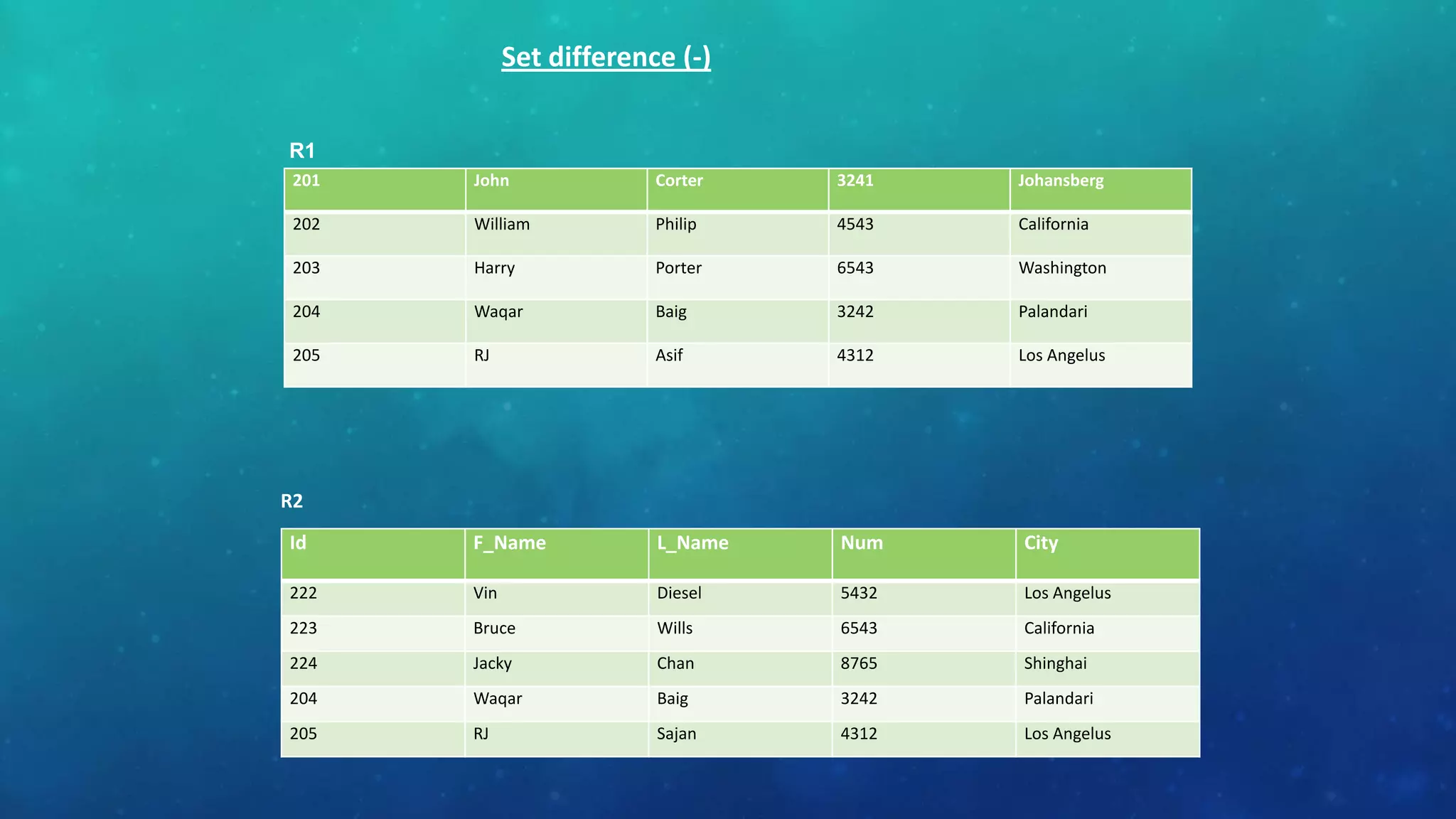 Set difference (-)

R1

| 201 | John | Corter | 3241 | Johansberg |
|---|---|---|---|---|
| 202 | William | Philip | 4543 | California |
| 203 | Harry | Porter | 6543 | Washington |
| 204 | Waqar | Baig | 3242 | Palandari |
| 205 | RJ | Asif | 4312 | Los Angelus |

R2

| Id | F_Name | L_Name | Num | City |
|---|---|---|---|---|
| 222 | Vin | Diesel | 5432 | Los Angelus |
| 223 | Bruce | Wills | 6543 | California |
| 224 | Jacky | Chan | 8765 | Shinghai |
| 204 | Waqar | Baig | 3242 | Palandari |
| 205 | RJ | Sajan | 4312 | Los Angelus |